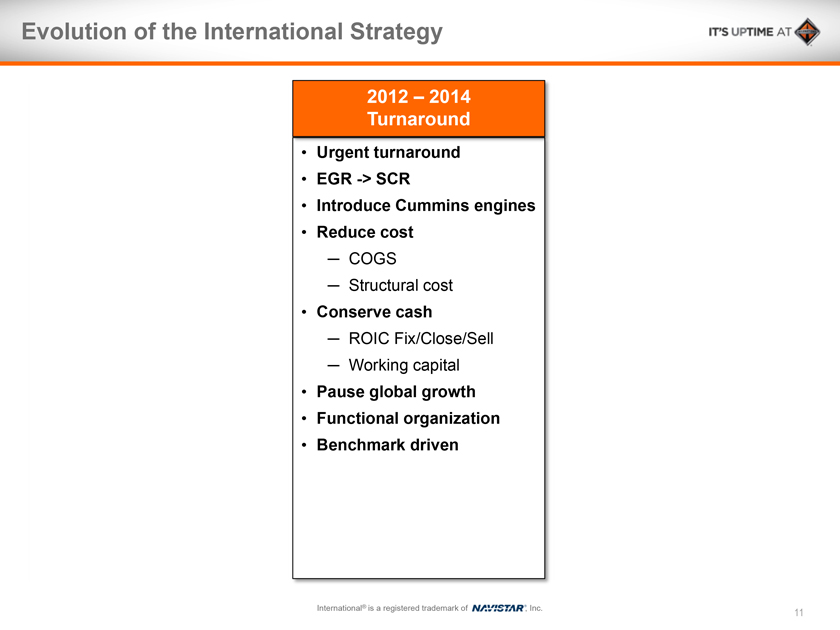 Evolution of the International Strategy

IT'S UPTIME AT

2012 – 2014
Turnaround

• Urgent turnaround
• EGR -> SCR
• Introduce Cummins engines
• Reduce cost
– COGS
– Structural cost
• Conserve cash
– ROIC Fix/Close/Sell
– Working capital
• Pause global growth
• Functional organization
• Benchmark driven

International® is a registered trademark of NAVISTAR, Inc.

11